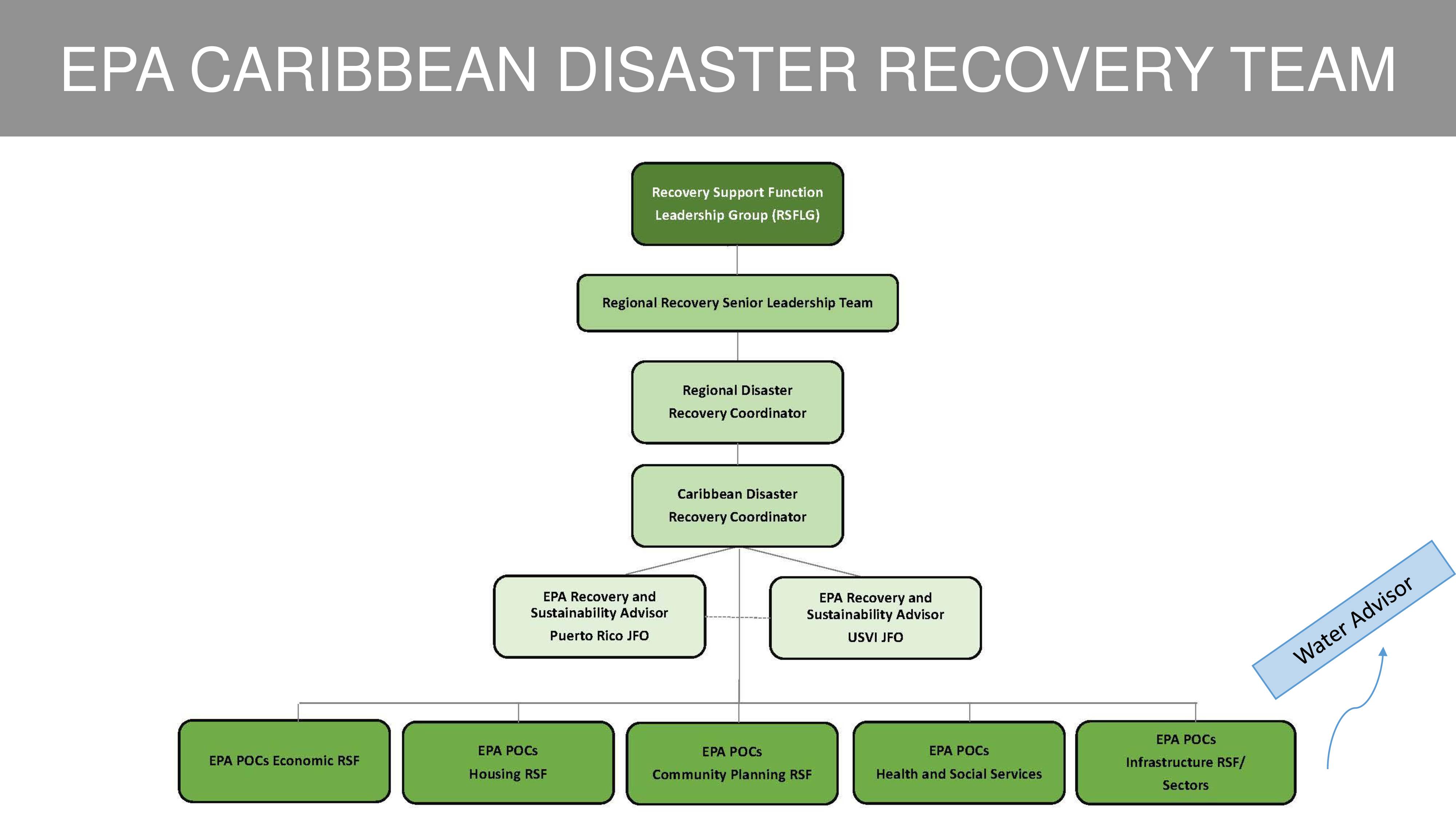 EPA CARIBBEAN DISASTER RECOVERY TEAM

Recovery Support Function Leadership Group (RSFLG)

Regional Recovery Senior Leadership Team

Regional Disaster Recovery Coordinator

Caribbean Disaster Recovery Coordinator

EPA Recovery and Sustainability Advisor
Puerto Rico JFO

EPA Recovery and Sustainability Advisor
USVI JFO

Water Advisor

EPA POCs Economic RSF

EPA POCs
Housing RSF

EPA POCs
Community Planning RSF

EPA POCs
Health and Social Services

EPA POCs
Infrastructure RSF/
Sectors